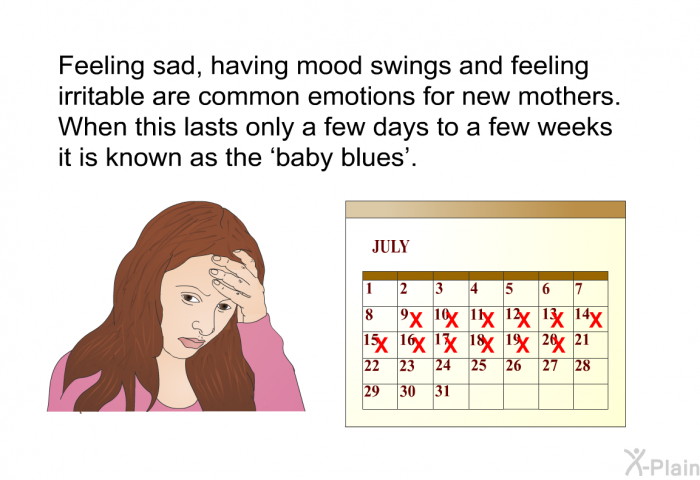 Feeling sad, having mood swings and feeling irritable are common emotions for new mothers. When this lasts only a few days to a few weeks it is known as the ‘baby blues’.

JULY

| 1 | 2 | 3 | 4 | 5 | 6 | 7 |
|---|---|---|---|---|---|---|
| 8 | 9 X | 10 X | 11 X | 12 X | 13 X | 14 X |
| 15 X | 16 X | 17 X | 18 X | 19 X | 20 X | 21 |
| 22 | 23 | 24 | 25 | 26 | 27 | 28 |
| 29 | 30 | 31 | | | | |

X-Plain